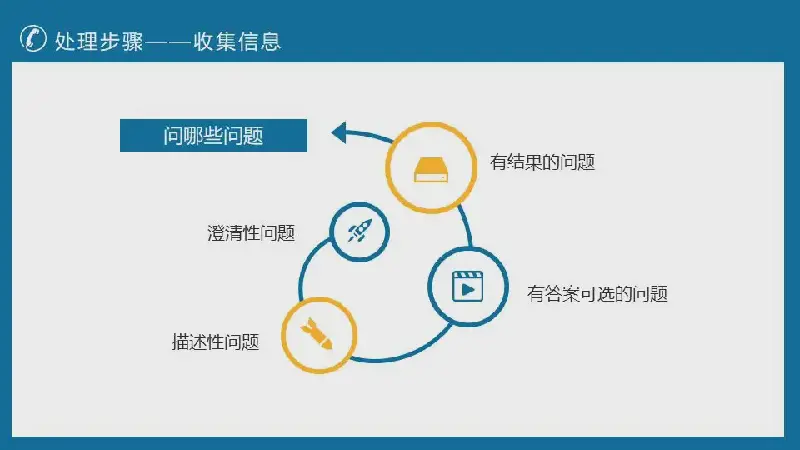 处理步骤——收集信息

问哪些问题

有结果的问题

澄清性问题

有答案可选的问题

描述性问题